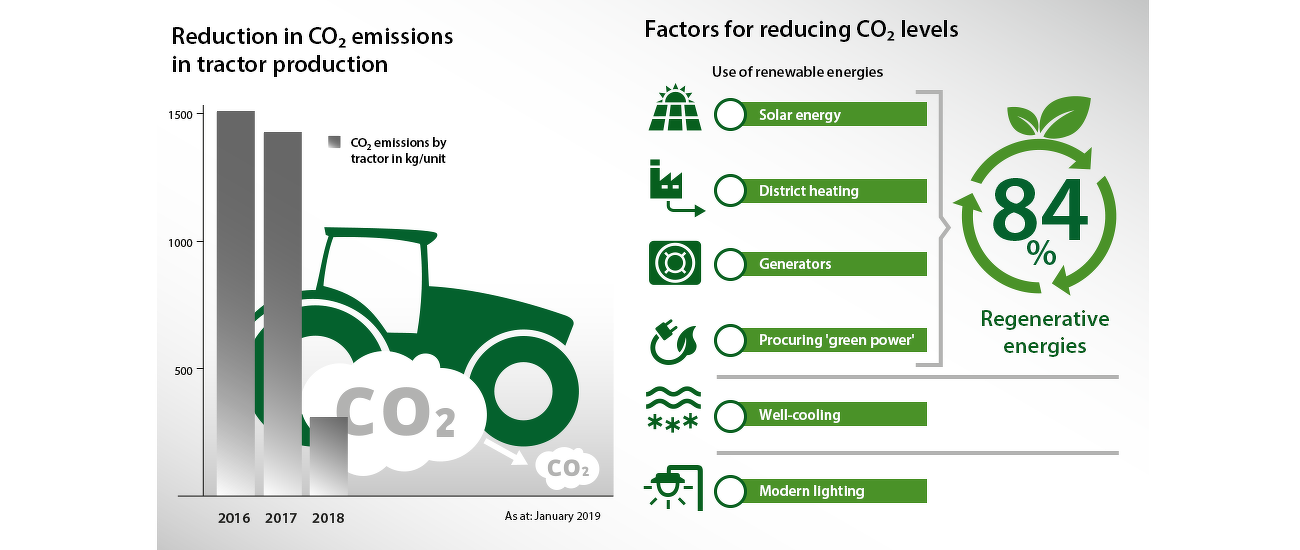 Reduction in $CO_2$ emissions in tractor production

1500

1000

500

$CO_2$ emissions by tractor in kg/unit

$CO_2$

$CO_2$

2016 2017 2018

As at: January 2019

Factors for reducing $CO_2$ levels

Use of renewable energies

Solar energy

District heating

Generators

Procuring 'green power'

84 %

Regenerative energies

Well-cooling

Modern lighting